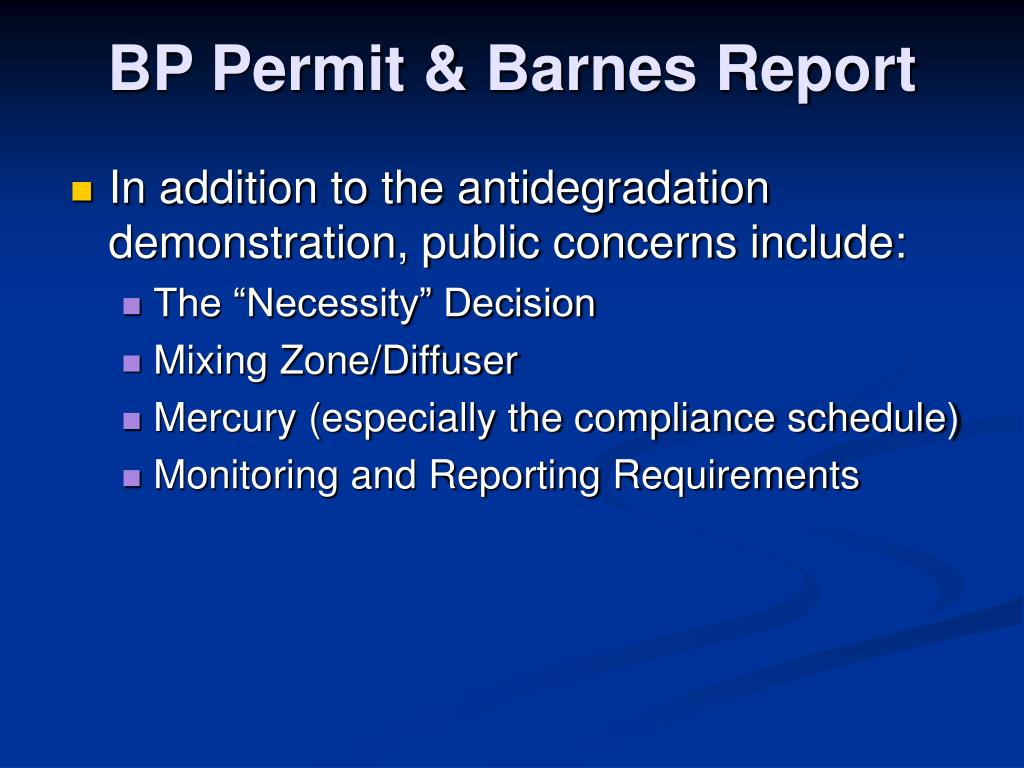 BP Permit & Barnes Report

In addition to the antidegradation demonstration, public concerns include:

The “Necessity” Decision

Mixing Zone/Diffuser

Mercury (especially the compliance schedule)

Monitoring and Reporting Requirements